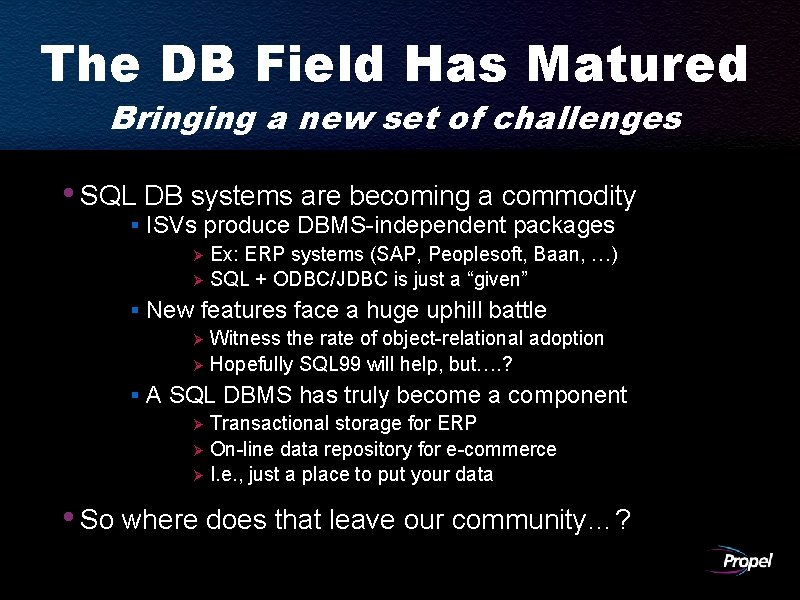 The DB Field Has Matured

Bringing a new set of challenges

• SQL DB systems are becoming a commodity
  ▪ ISVs produce DBMS-independent packages
    ➢ Ex: ERP systems (SAP, Peoplesoft, Baan, …)
    ➢ SQL + ODBC/JDBC is just a “given”
  ▪ New features face a huge uphill battle
    ➢ Witness the rate of object-relational adoption
    ➢ Hopefully SQL99 will help, but….?
  ▪ A SQL DBMS has truly become a component
    ➢ Transactional storage for ERP
    ➢ On-line data repository for e-commerce
    ➢ I.e., just a place to put your data

• So where does that leave our community…?

Propel